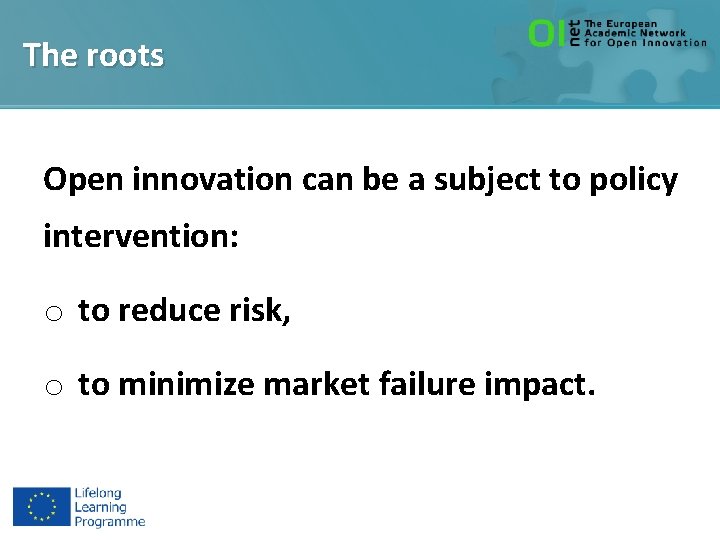 The roots

OI net The European Academic Network for Open Innovation

Open innovation can be a subject to policy intervention:

○ to reduce risk,

○ to minimize market failure impact.

Lifelong Learning Programme